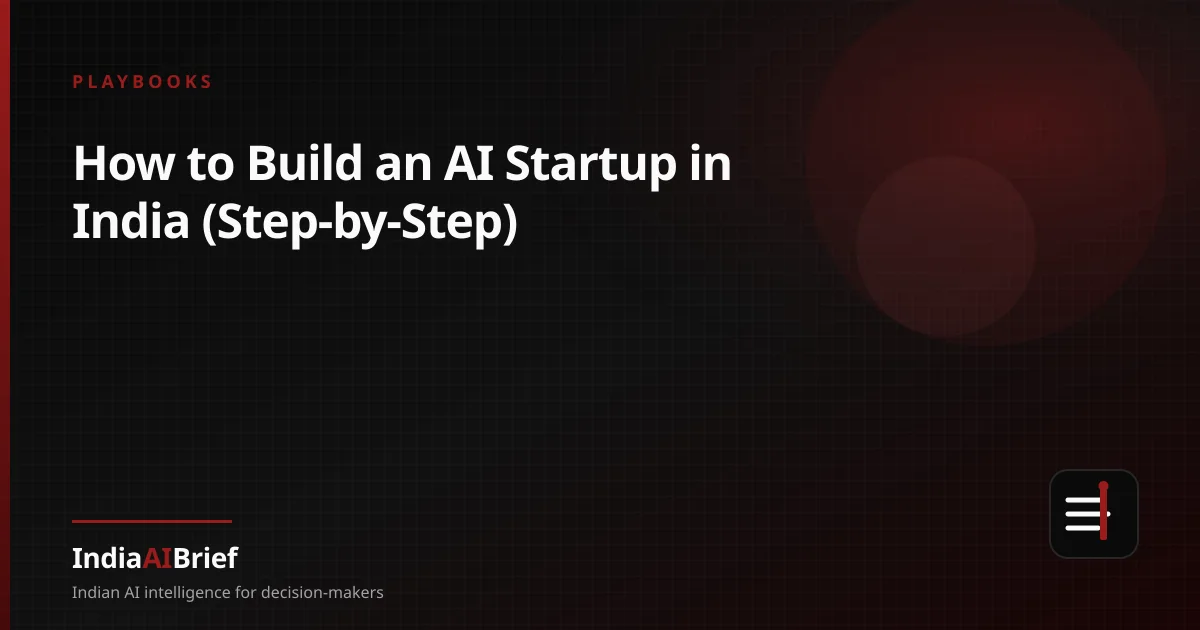 PLAYBOOKS

How to Build an AI Startup in India (Step-by-Step)

IndiaAIBrief

Indian AI intelligence for decision-makers